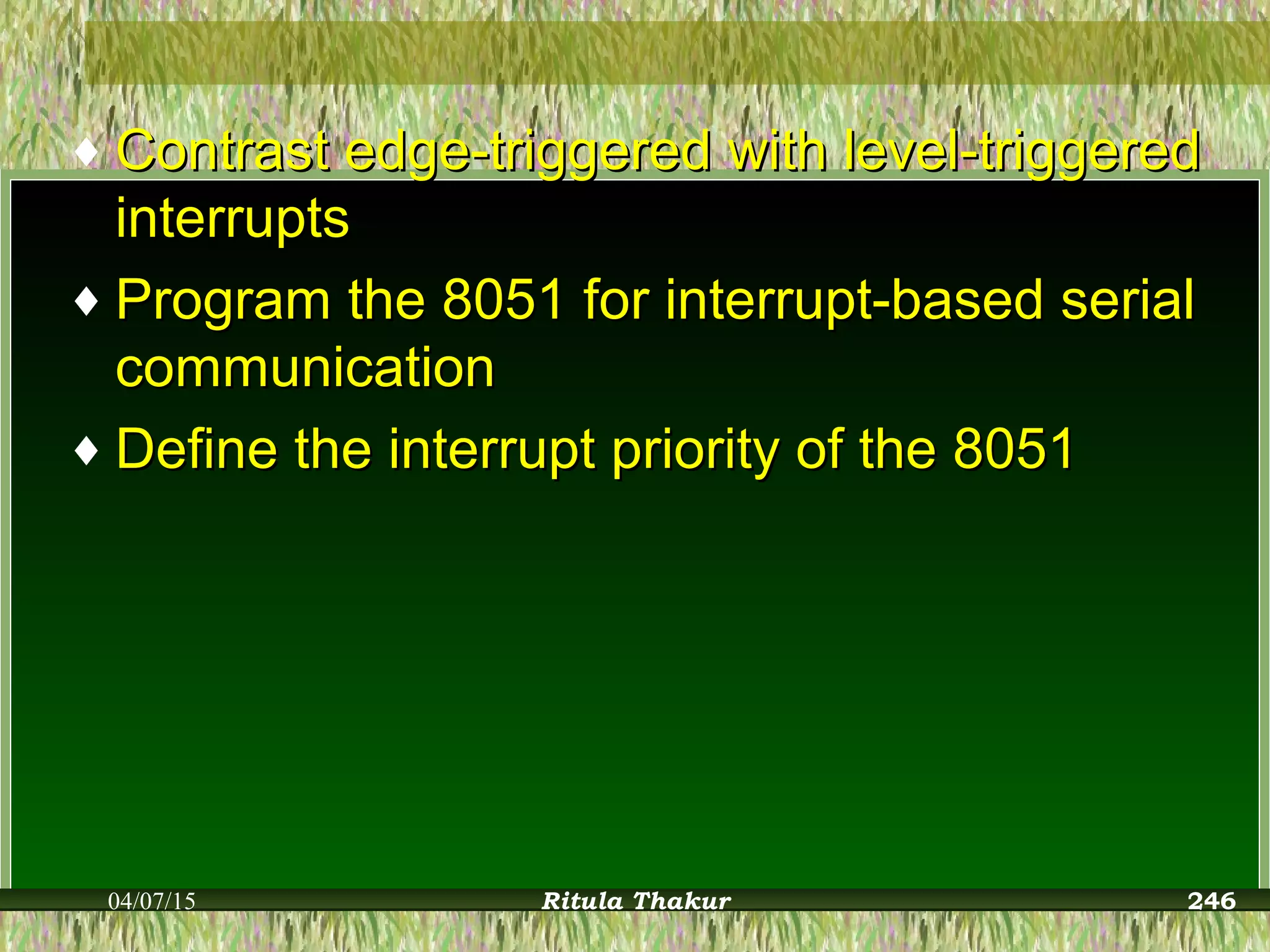 ♦ Contrast edge-triggered with level-triggered interrupts

♦ Program the 8051 for interrupt-based serial communication

♦ Define the interrupt priority of the 8051

04/07/15 Ritula Thakur 246